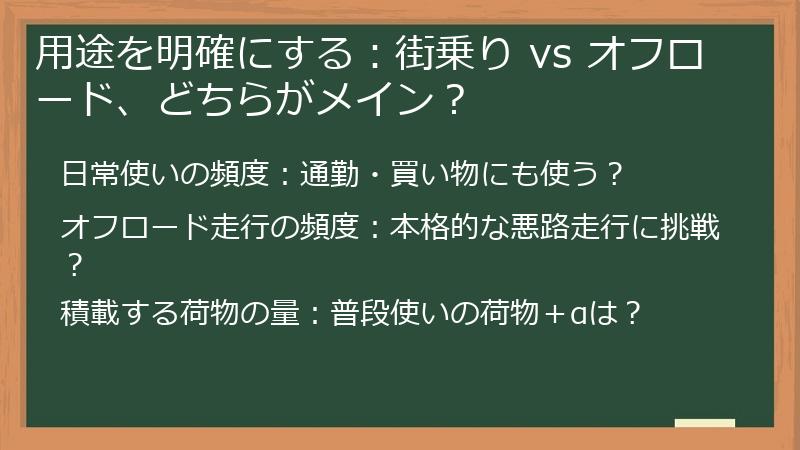 用途を明確にする：街乗り vs オフロード、どちらがメイン？

日常使いの頻度：通勤・買い物にも使う？

オフロード走行の頻度：本格的な悪路走行に挑戦？

積載する荷物の量：普段使いの荷物＋αは？